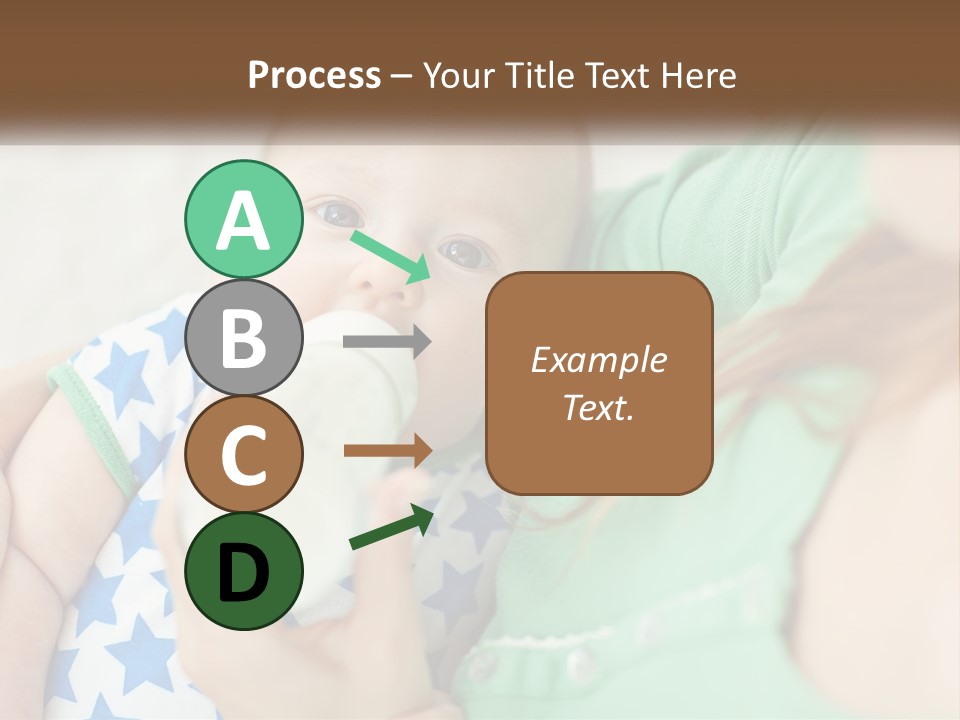 Process – Your Title Text Here

A

B

C

D

Example Text.